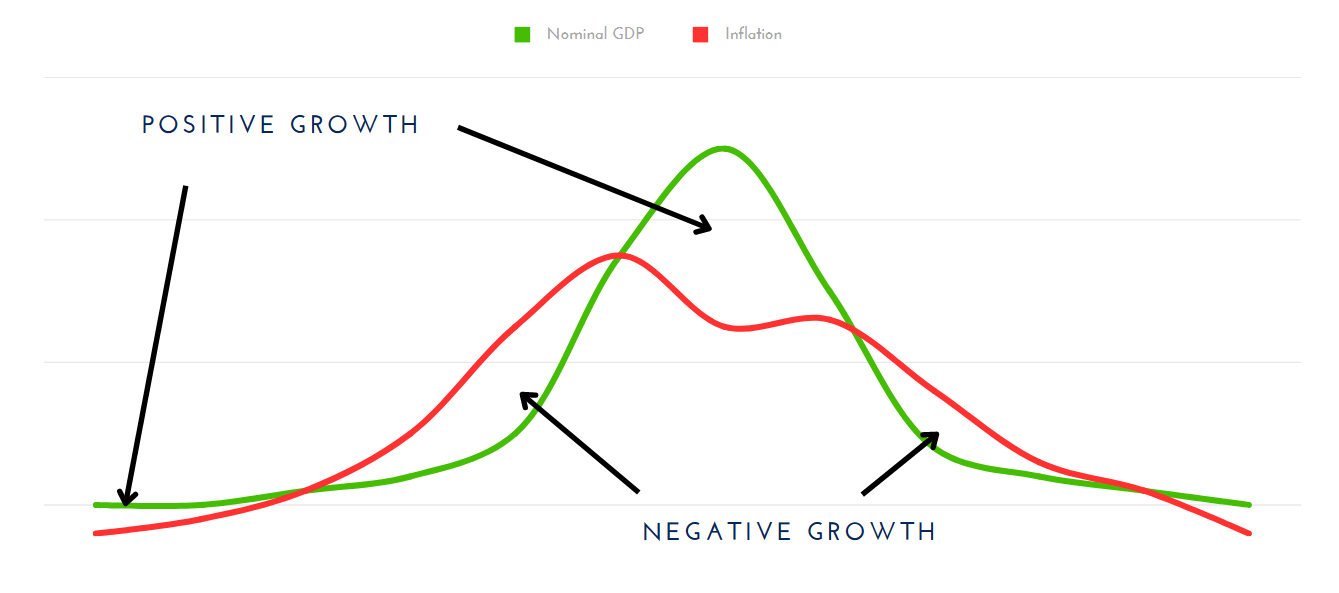 Nominal GDP
Inflation

POSITIVE GROWTH

NEGATIVE GROWTH